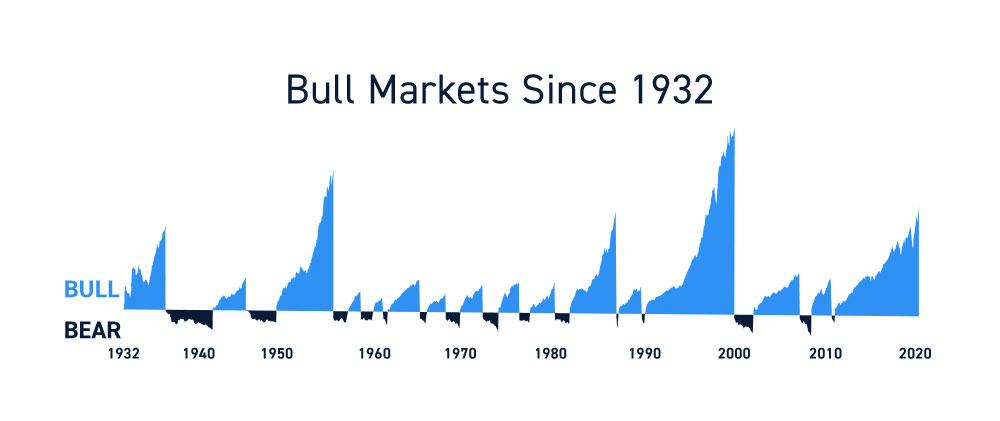 Bull Markets Since 1932

BULL
BEAR

1932 1940 1950 1960 1970 1980 1990 2000 2010 2020